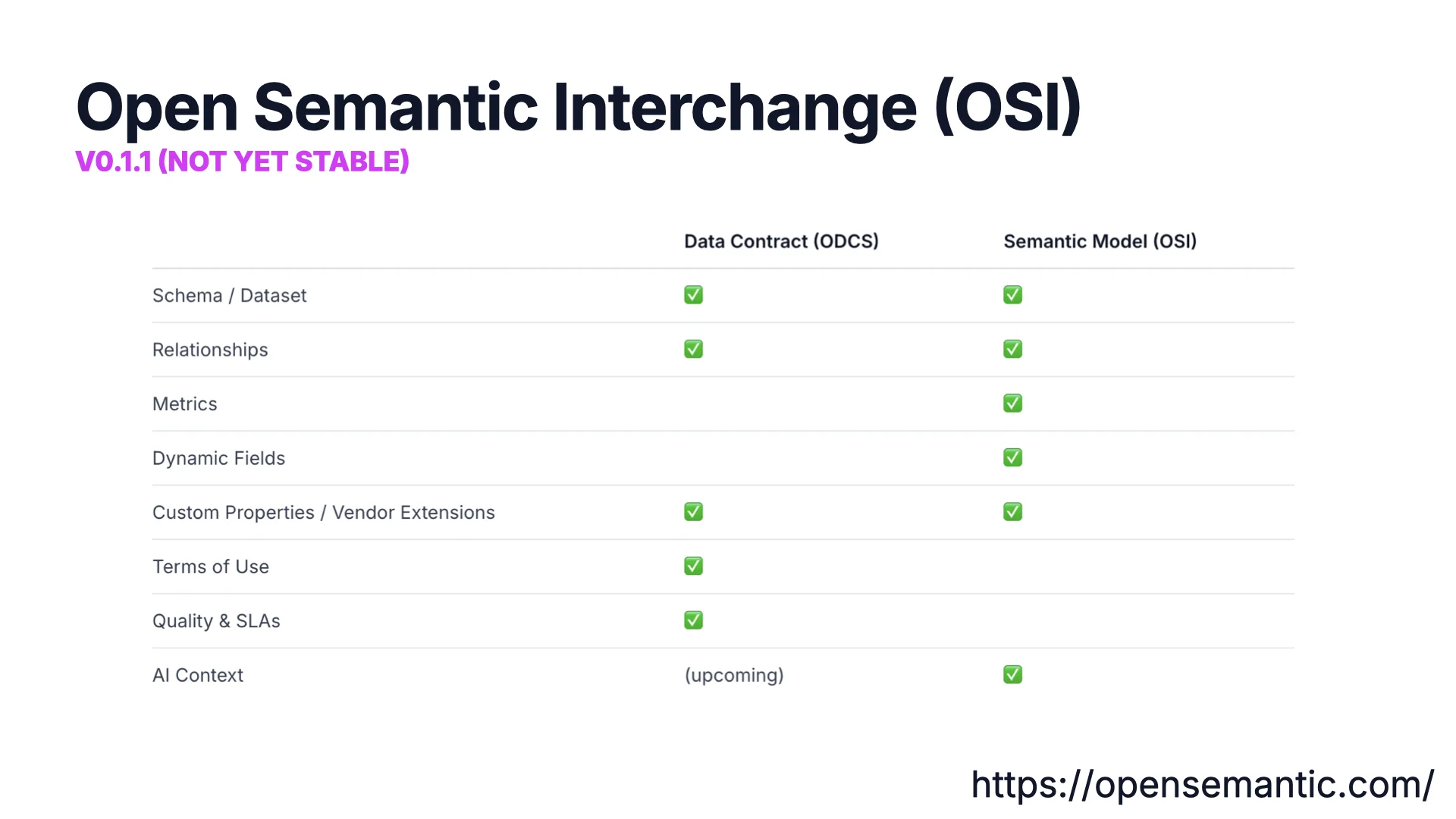 Open Semantic Interchange (OSI)
V0.1.1 (NOT YET STABLE)

| | Data Contract (ODCS) | Semantic Model (OSI) |
|---|---|---|
| Schema / Dataset | ✅ | ✅ |
| Relationships | ✅ | ✅ |
| Metrics | | ✅ |
| Dynamic Fields | | ✅ |
| Custom Properties / Vendor Extensions | ✅ | ✅ |
| Terms of Use | ✅ | |
| Quality & SLAs | ✅ | |
| AI Context | (upcoming) | ✅ |

https://opensemantic.com/